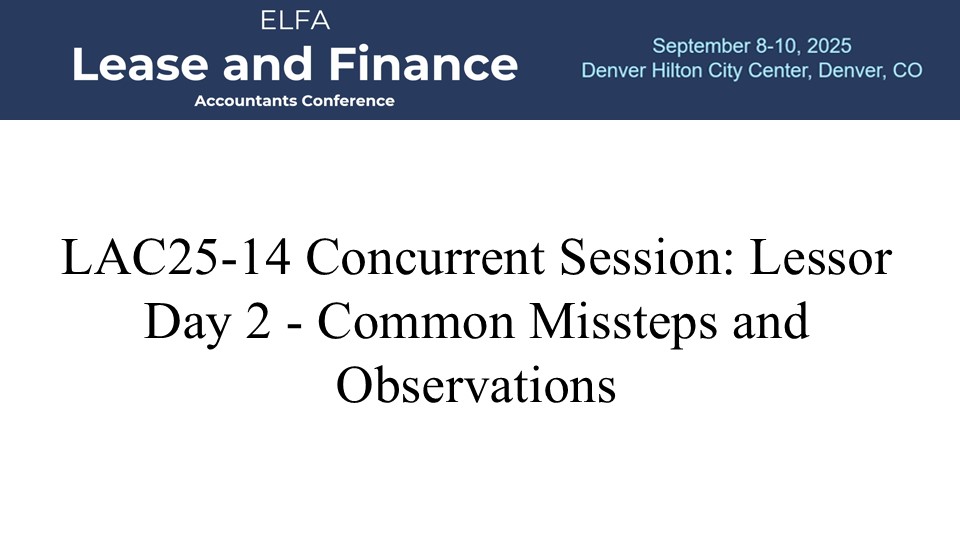 ELFA
Lease and Finance
Accountants Conference

September 8-10, 2025
Denver Hilton City Center, Denver, CO

LAC25-14 Concurrent Session: Lessor Day 2 - Common Missteps and Observations